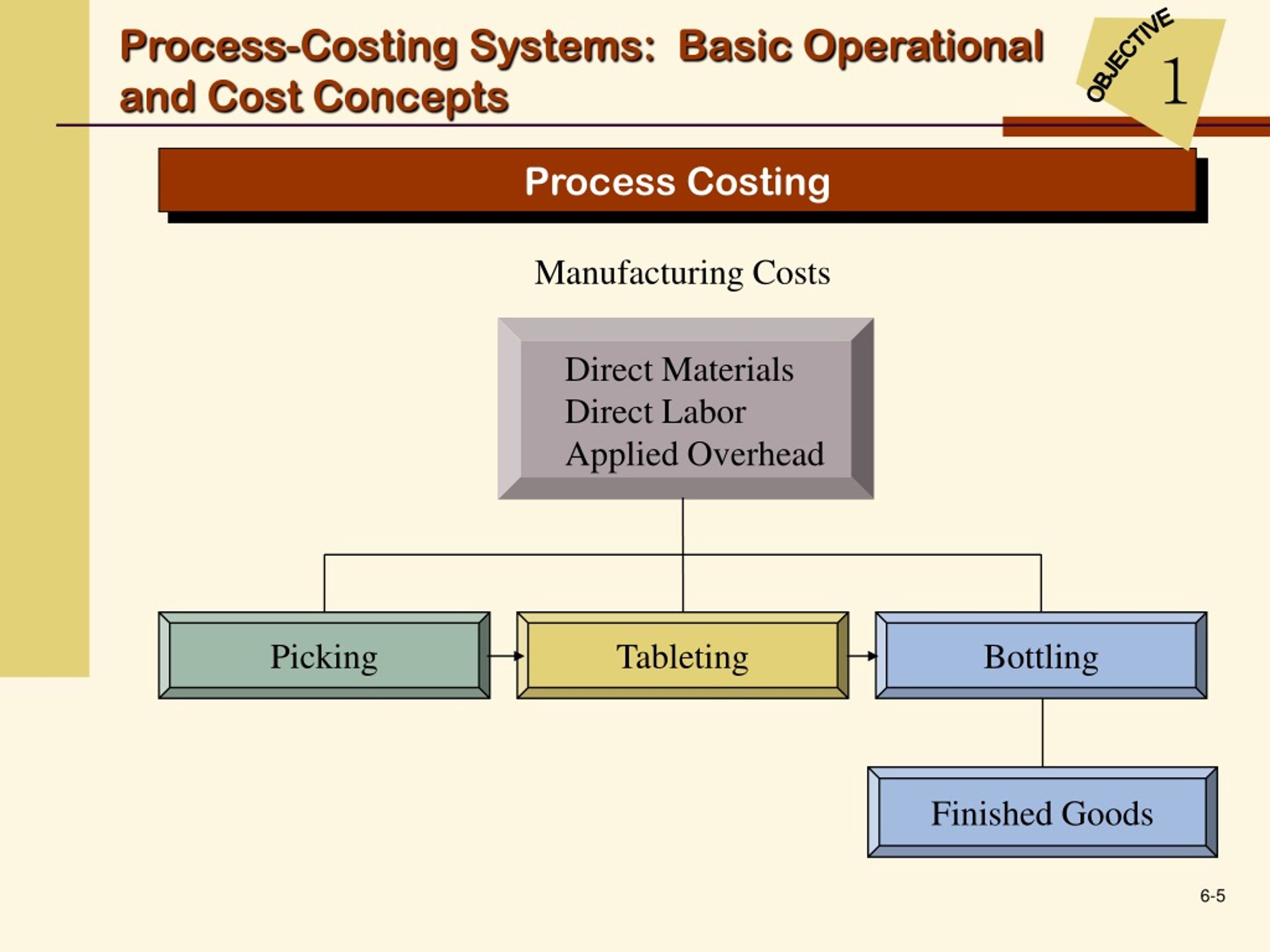 Process-Costing Systems: Basic Operational and Cost Concepts

OBJECTIVE 1

Process Costing

Manufacturing Costs

Direct Materials
Direct Labor
Applied Overhead

Picking

Tableting

Bottling

Finished Goods

6-5